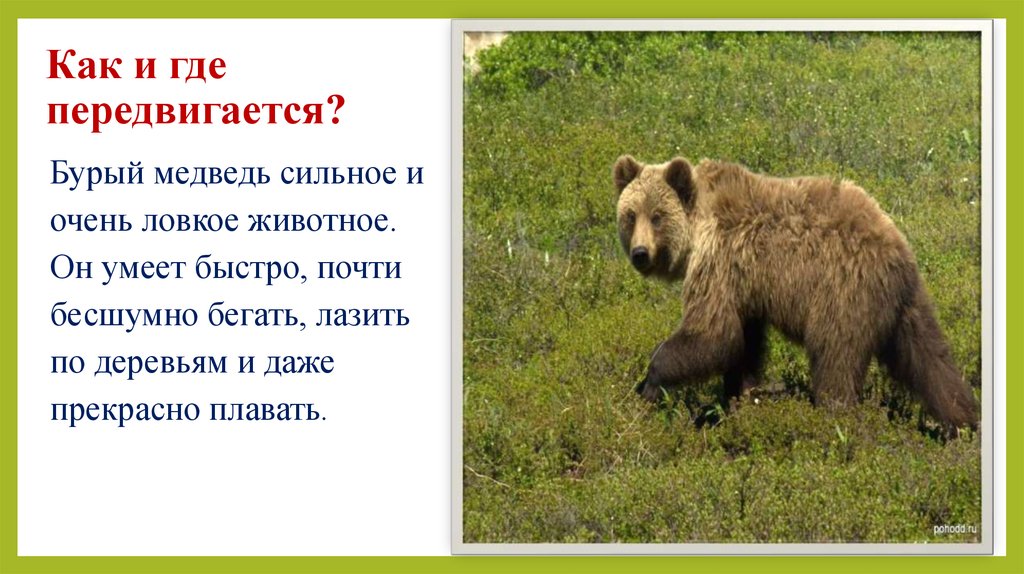 Как и где передвигается?

Бурый медведь сильное и очень ловкое животное. Он умеет быстро, почти бесшумно бегать, лазить по деревьям и даже прекрасно плавать.

pohodd.ru